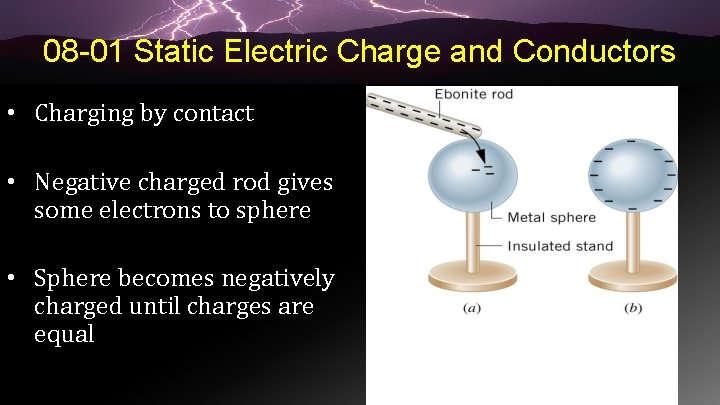 08-01 Static Electric Charge and Conductors

• Charging by contact

• Negative charged rod gives some electrons to sphere

• Sphere becomes negatively charged until charges are equal

Ebonite rod

Metal sphere

Insulated stand

(a)

(b)